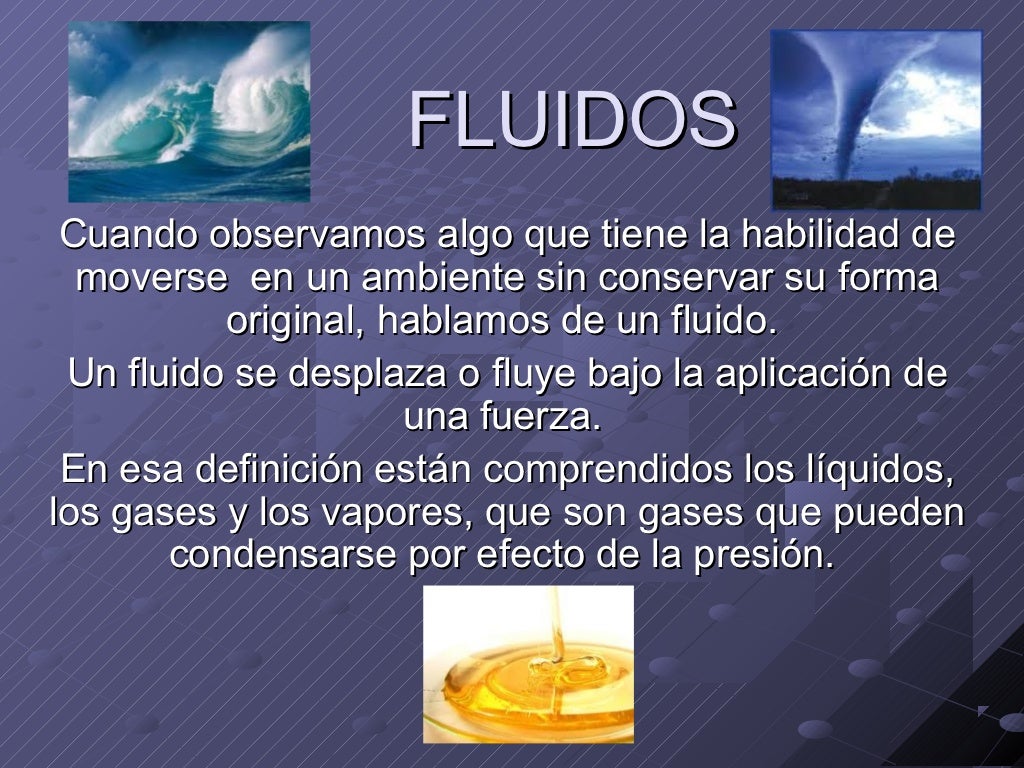 FLUIDOS

Cuando observamos algo que tiene la habilidad de moverse en un ambiente sin conservar su forma original, hablamos de un fluido.

Un fluido se desplaza o fluye bajo la aplicación de una fuerza.

En esa definición están comprendidos los líquidos, los gases y los vapores, que son gases que pueden condensarse por efecto de la presión.